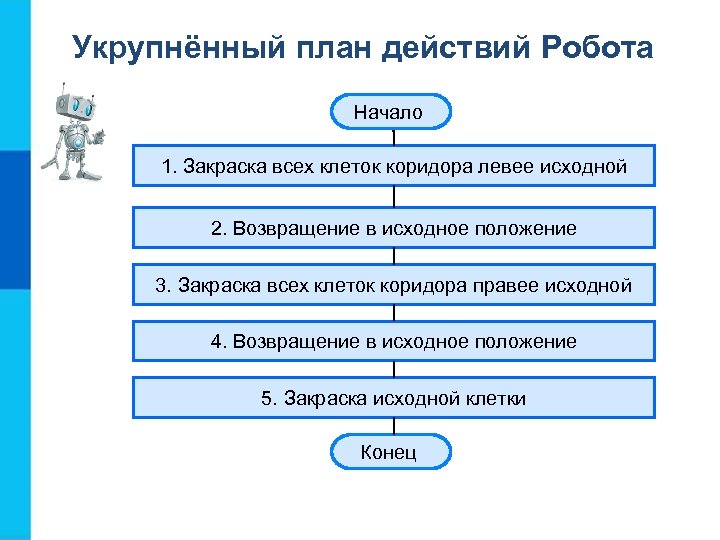 Укрупнённый план действий Робота

Начало

1. Закраска всех клеток коридора левее исходной

2. Возвращение в исходное положение

3. Закраска всех клеток коридора правее исходной

4. Возвращение в исходное положение

5. Закраска исходной клетки

Конец